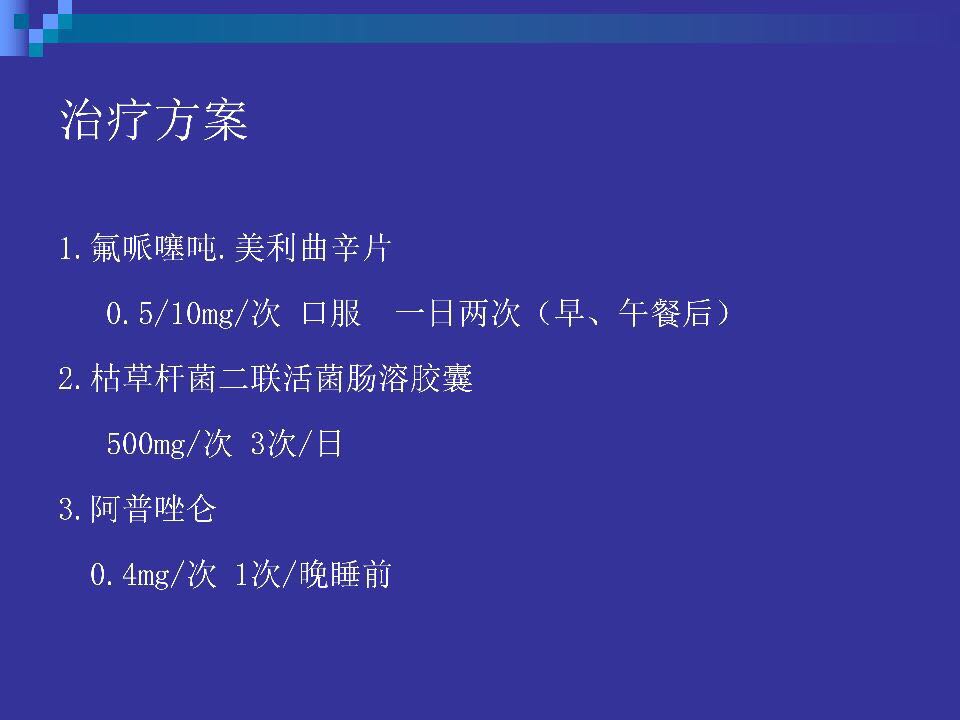 治疗方案

1.氟哌噻吨.美利曲辛片

0.5/10mg/次 口服 一日两次（早、午餐后）

2.枯草杆菌二联活菌肠溶胶囊

500mg/次 3次/日

3.阿普唑仑

0.4mg/次 1次/晚睡前